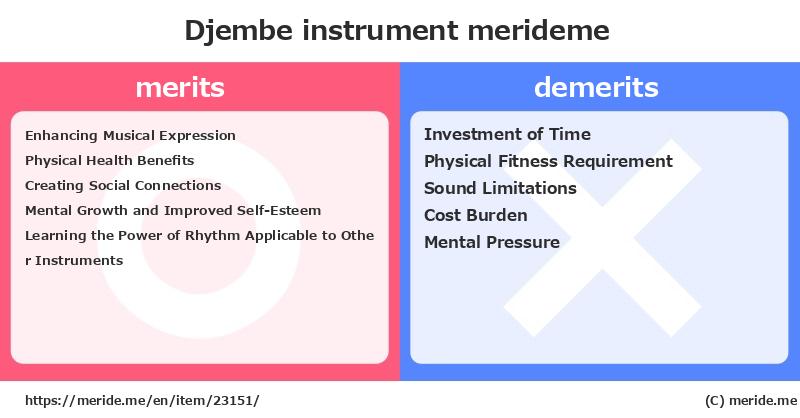 Djembe instrument merideme

merits

Enhancing Musical Expression
Physical Health Benefits
Creating Social Connections
Mental Growth and Improved Self-Esteem
Learning the Power of Rhythm Applicable to Other Instruments

demerits

Investment of Time
Physical Fitness Requirement
Sound Limitations
Cost Burden
Mental Pressure

https://meride.me/en/item/23151/

(C) meride.me